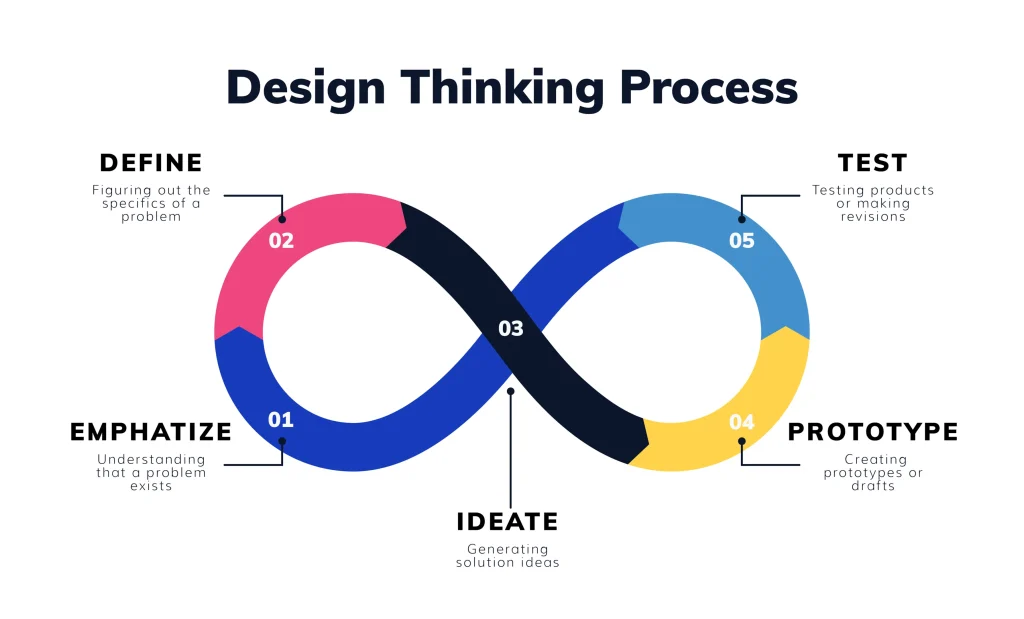 Design Thinking Process

DEFINE
Figuring out the specifics of a problem

02

TEST
Testing products or making revisions

05

03

EMPHATIZE
Understanding that a problem exists

01

04

PROTOTYPE
Creating prototypes or drafts

IDEATE
Generating solution ideas